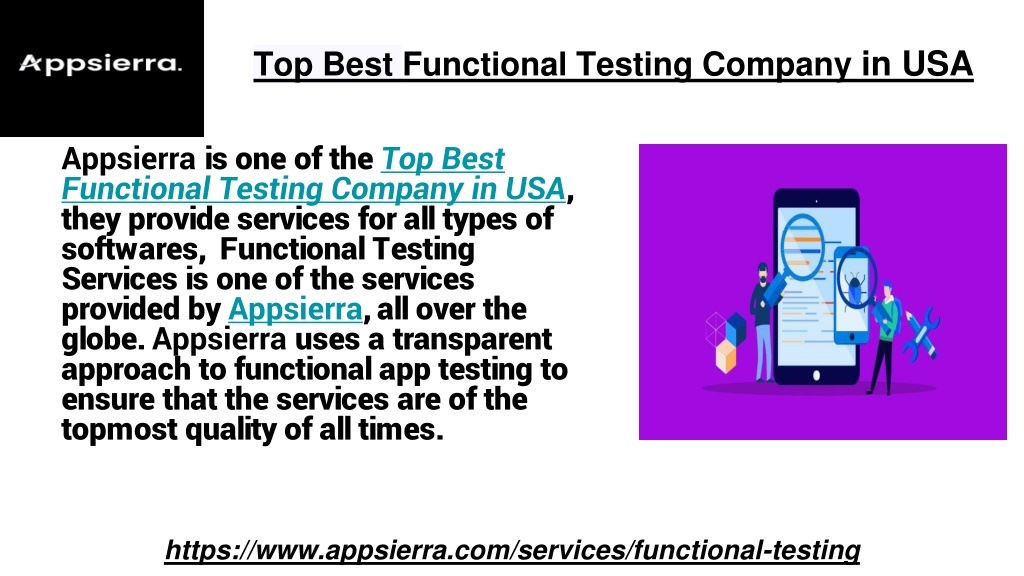 Appsierra.

Top Best Functional Testing Company in USA

Appsierra is one of the Top Best Functional Testing Company in USA, they provide services for all types of softwares, Functional Testing Services is one of the services provided by Appsierra, all over the globe. Appsierra uses a transparent approach to functional app testing to ensure that the services are of the topmost quality of all times.

https://www.appsierra.com/services/functional-testing